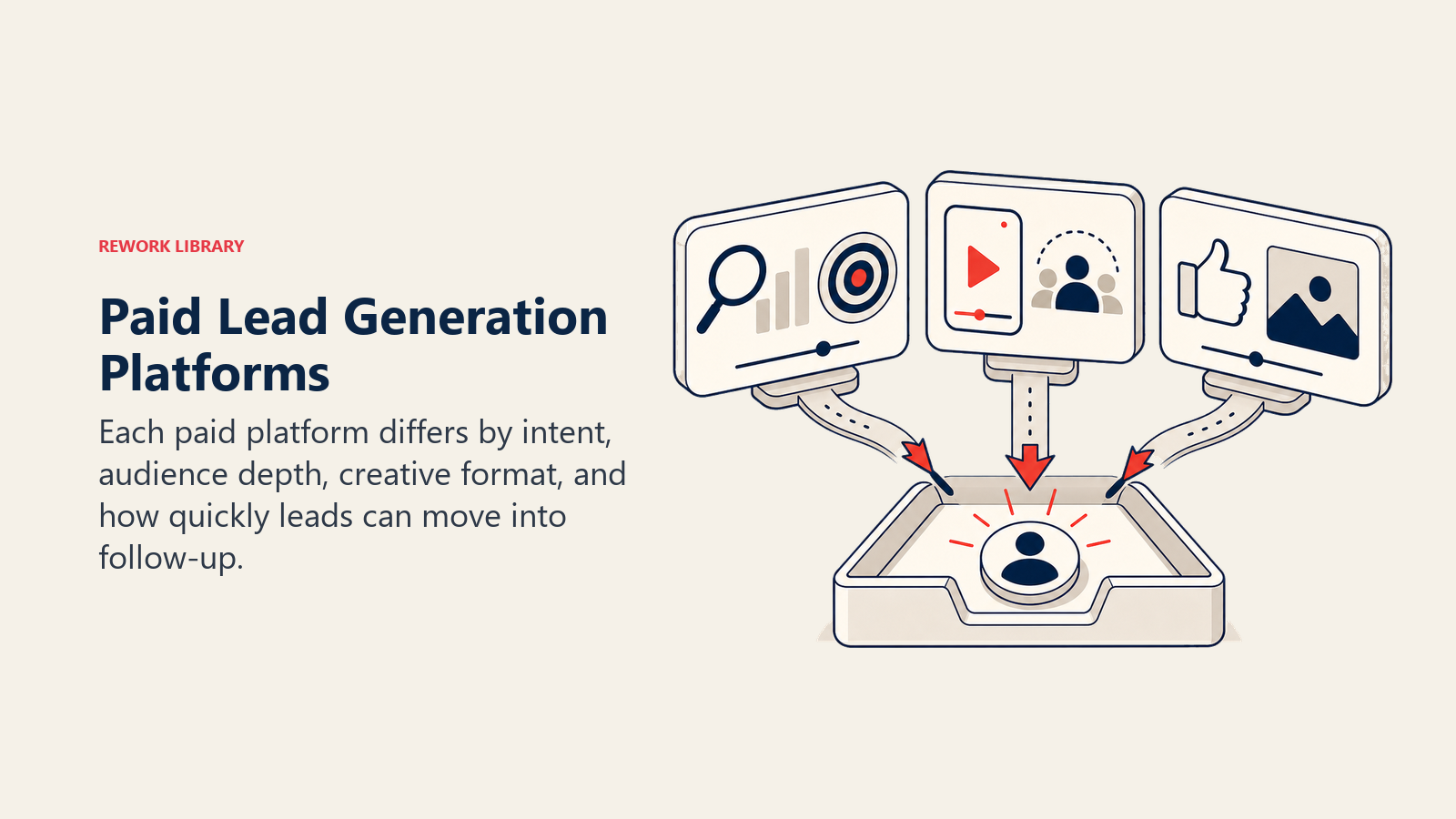 REWORK LIBRARY

Paid Lead Generation Platforms

Each paid platform differs by intent, audience depth, creative format, and how quickly leads can move into follow-up.